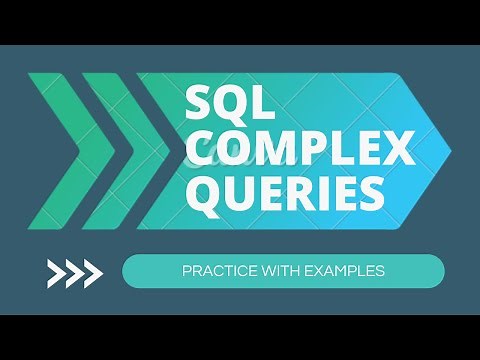 SQL COMPLEX QUERIES

Canva

PRACTICE WITH EXAMPLES